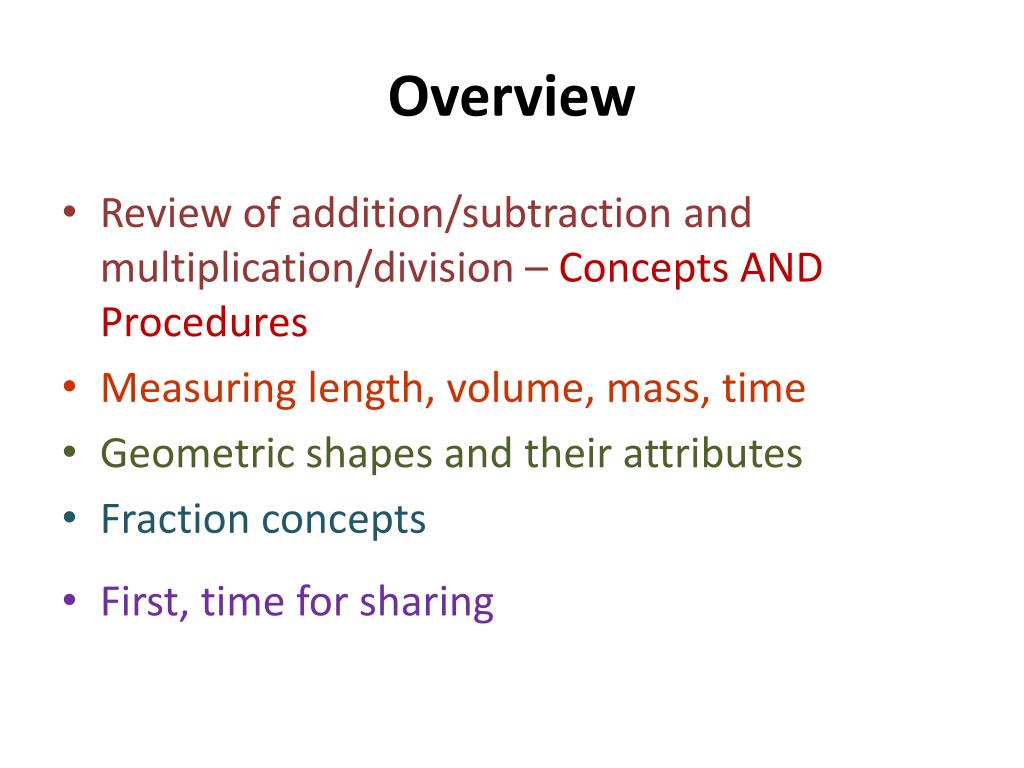 Overview

• Review of addition/subtraction and multiplication/division – Concepts AND Procedures
• Measuring length, volume, mass, time
• Geometric shapes and their attributes
• Fraction concepts

• First, time for sharing